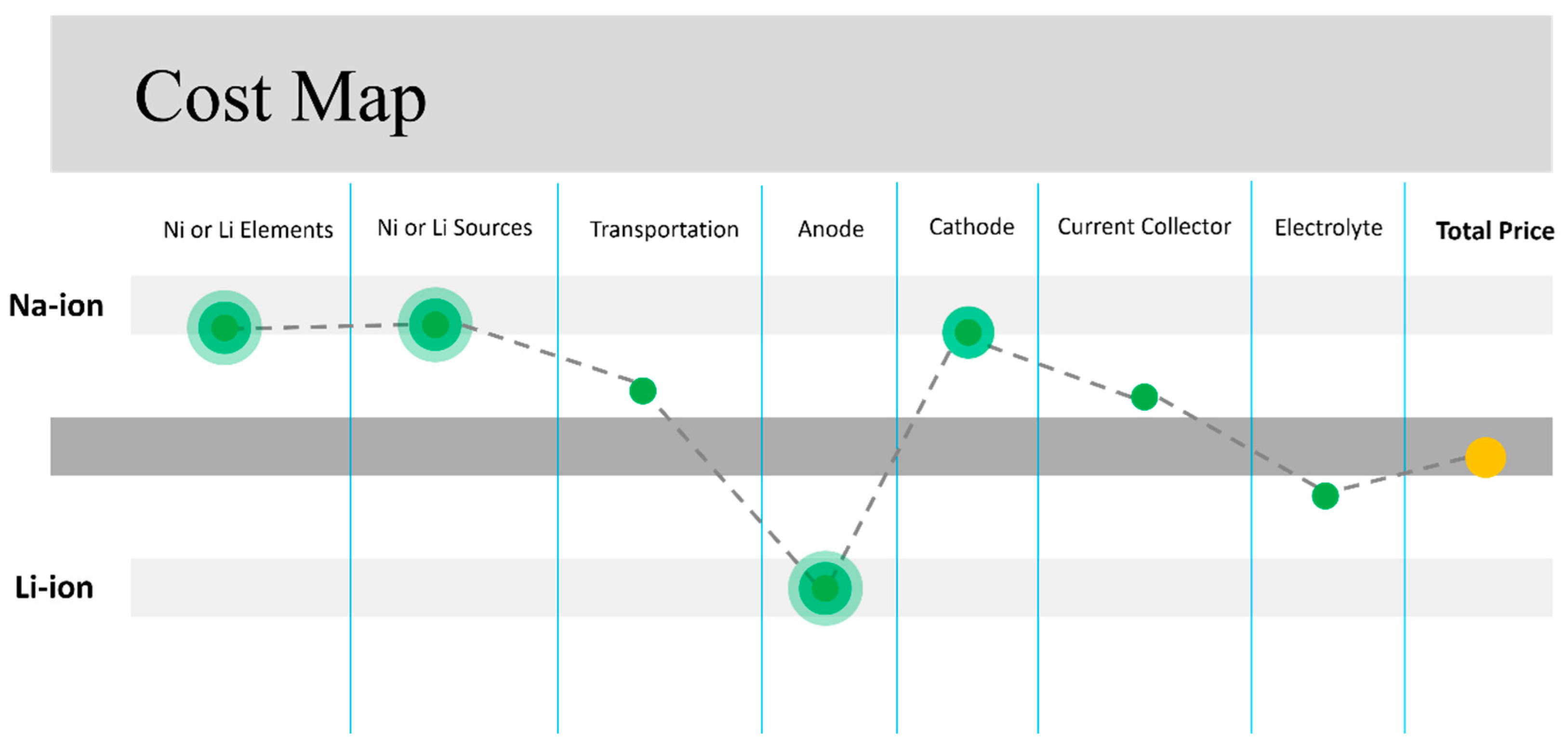 Cost Map

Ni or Li Elements

Ni or Li Sources

Transportation

Anode

Cathode

Current Collector

Electrolyte

Total Price

Na-ion

Li-ion